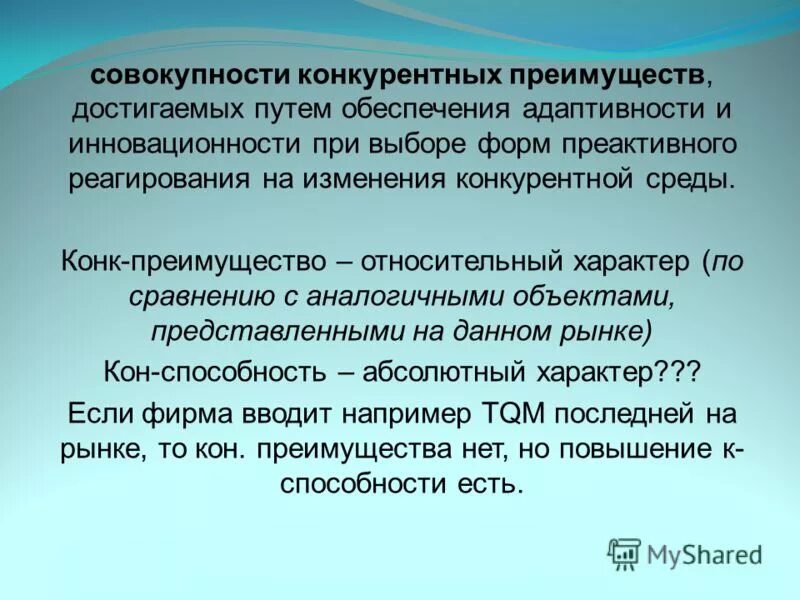 совокупности конкурентных преимуществ, достигаемых путем обеспечения адаптивности и инновационности при выборе форм преактивного реагирования на изменения конкурентной среды.

Конк-преимущество – относительный характер (по сравнению с аналогичными объектами, представленными на данном рынке)

Кон-способность – абсолютный характер???

Если фирма вводит например TQM последней на рынке, то кон. преимущества нет, но повышение к-способности есть.

MyShared